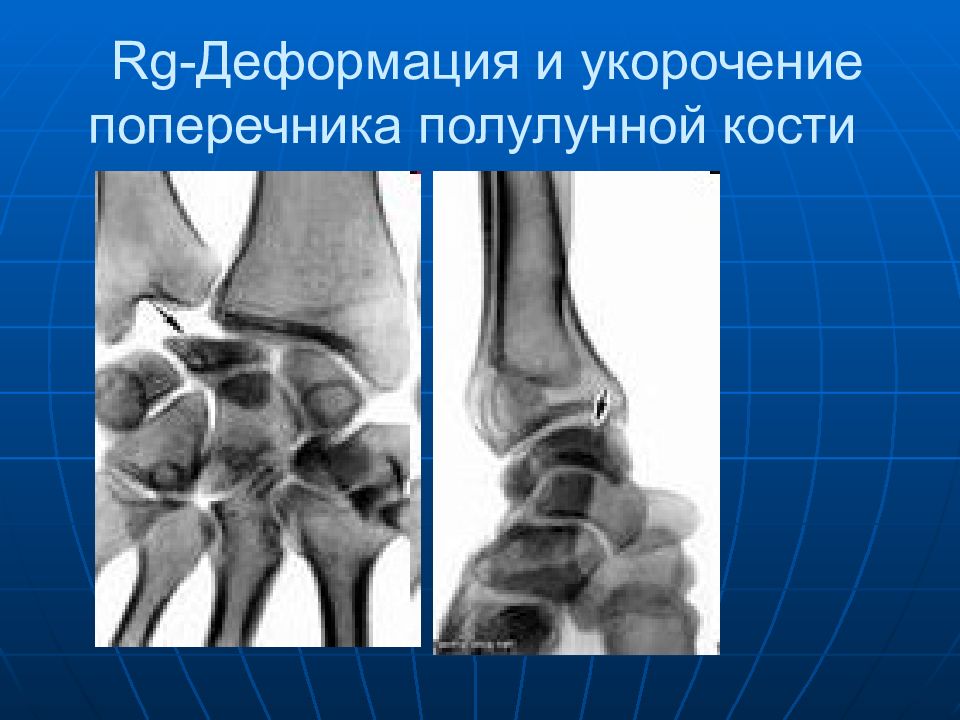 Rg-Деформация и укорочение поперечника полулунной кости